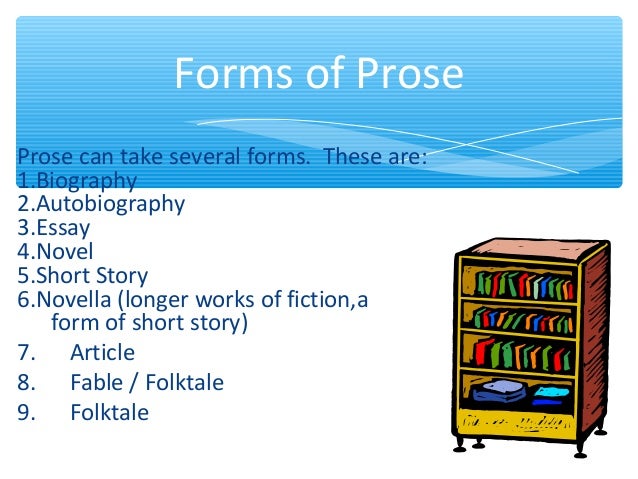 Forms of Prose

Prose can take several forms. These are:
1.Biography
2.Autobiography
3.Essay
4.Novel
5.Short Story
6.Novella (longer works of fiction,a form of short story)
7. Article
8. Fable / Folktale
9. Folktale